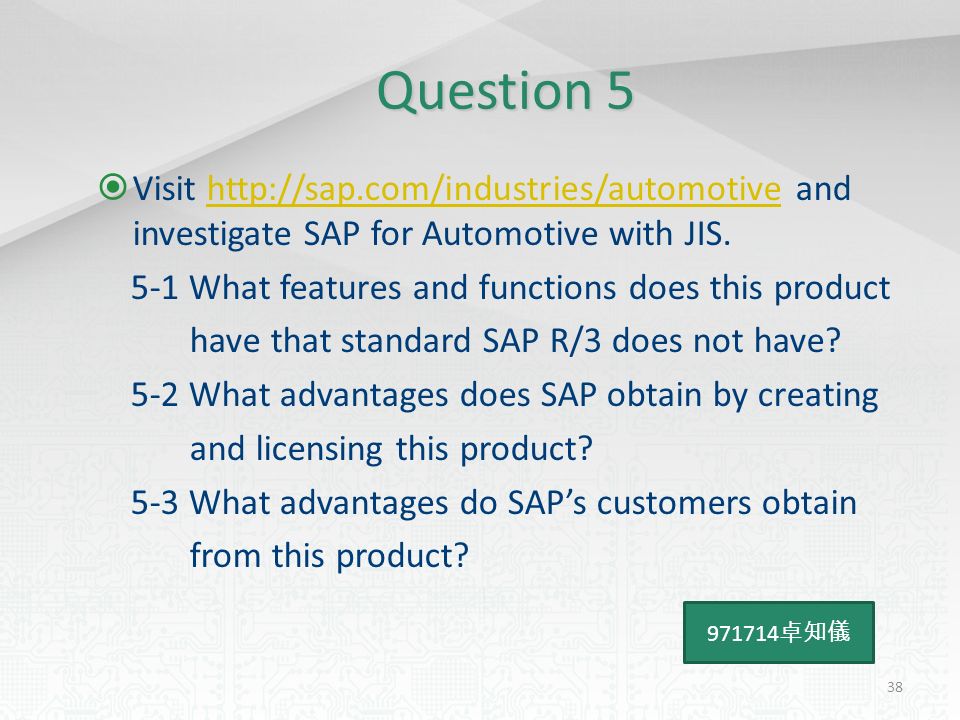 Question 5

Visit http://sap.com/industries/automotive and investigate SAP for Automotive with JIS.

5-1 What features and functions does this product have that standard SAP R/3 does not have?

5-2 What advantages does SAP obtain by creating and licensing this product?

5-3 What advantages do SAP's customers obtain from this product?

971714卓知儀

38